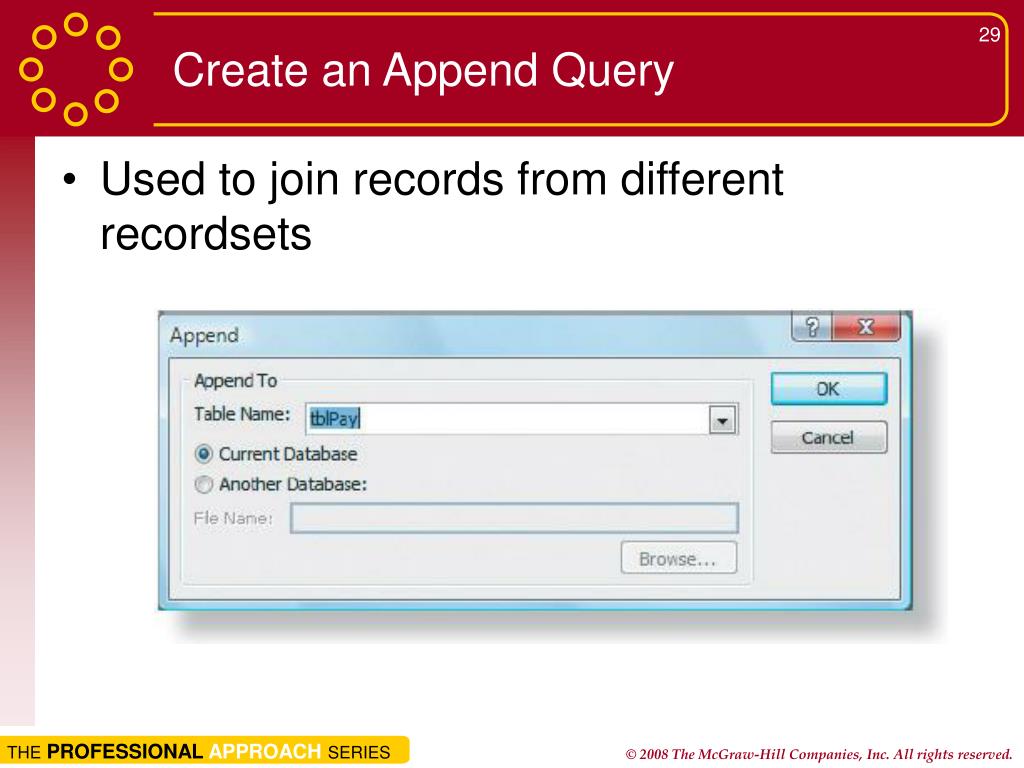 29

Create an Append Query

• Used to join records from different recordsets

Append

?
X

Append To

Table Name: tblPay

Current Database

Another Database:

File Name:

Browse...

OK

Cancel

THE PROFESSIONAL APPROACH SERIES

© 2008 The McGraw-Hill Companies, Inc. All rights reserved.